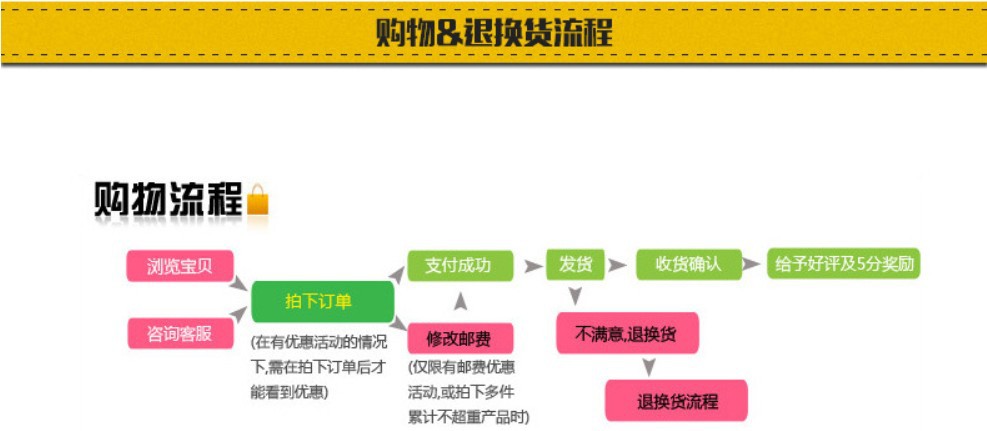 购物&退换货流程

购物流程

浏览宝贝

咨询客服

拍下订单

(在有优惠活动的情况下,需在拍下订单后才能看到优惠)

支付成功

修改邮费

(仅限有邮费优惠活动,或拍下多件累计不超重产品时)

发货

收货确认

给予好评及5分奖励

不满意,退换货

退换货流程